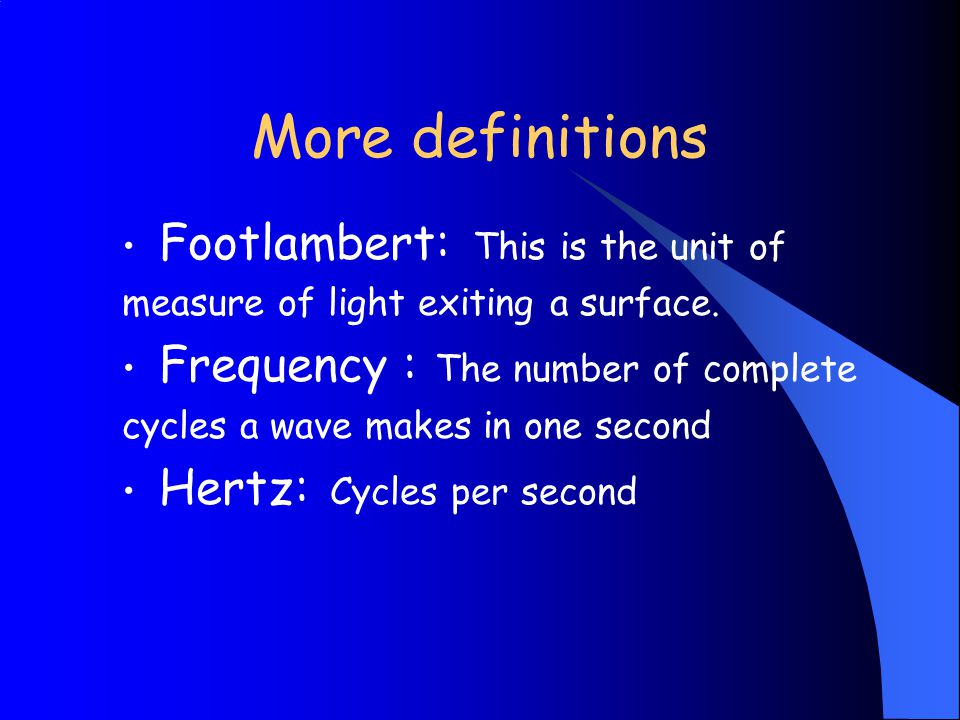 More definitions

• Footlambert: This is the unit of measure of light exiting a surface.

• Frequency : The number of complete cycles a wave makes in one second

• Hertz: Cycles per second